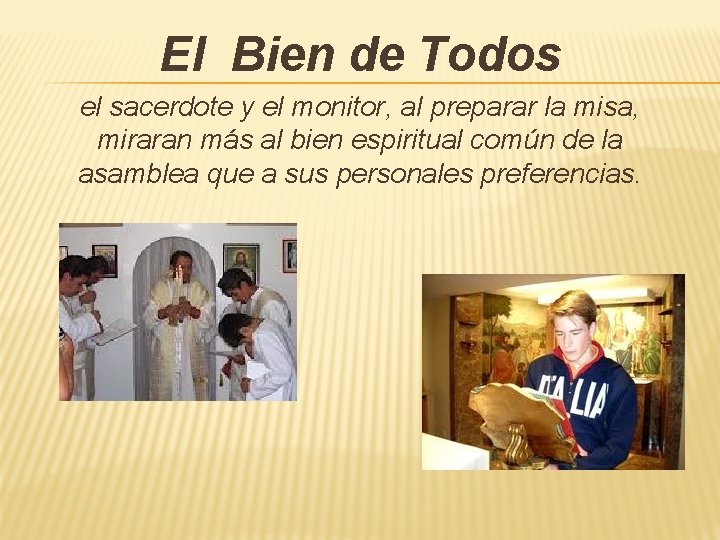 El Bien de Todos

el sacerdote y el monitor, al preparar la misa, miraran más al bien espiritual común de la asamblea que a sus personales preferencias.

ITALIA